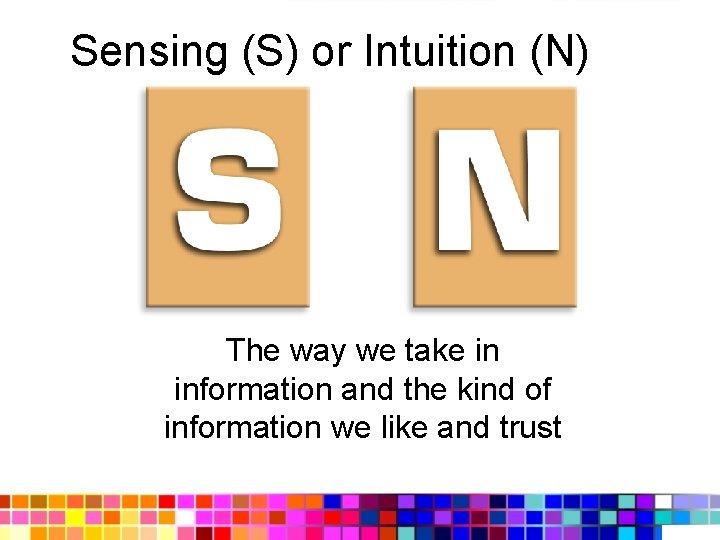 Sensing (S) or Intuition (N)

S N

The way we take in information and the kind of information we like and trust